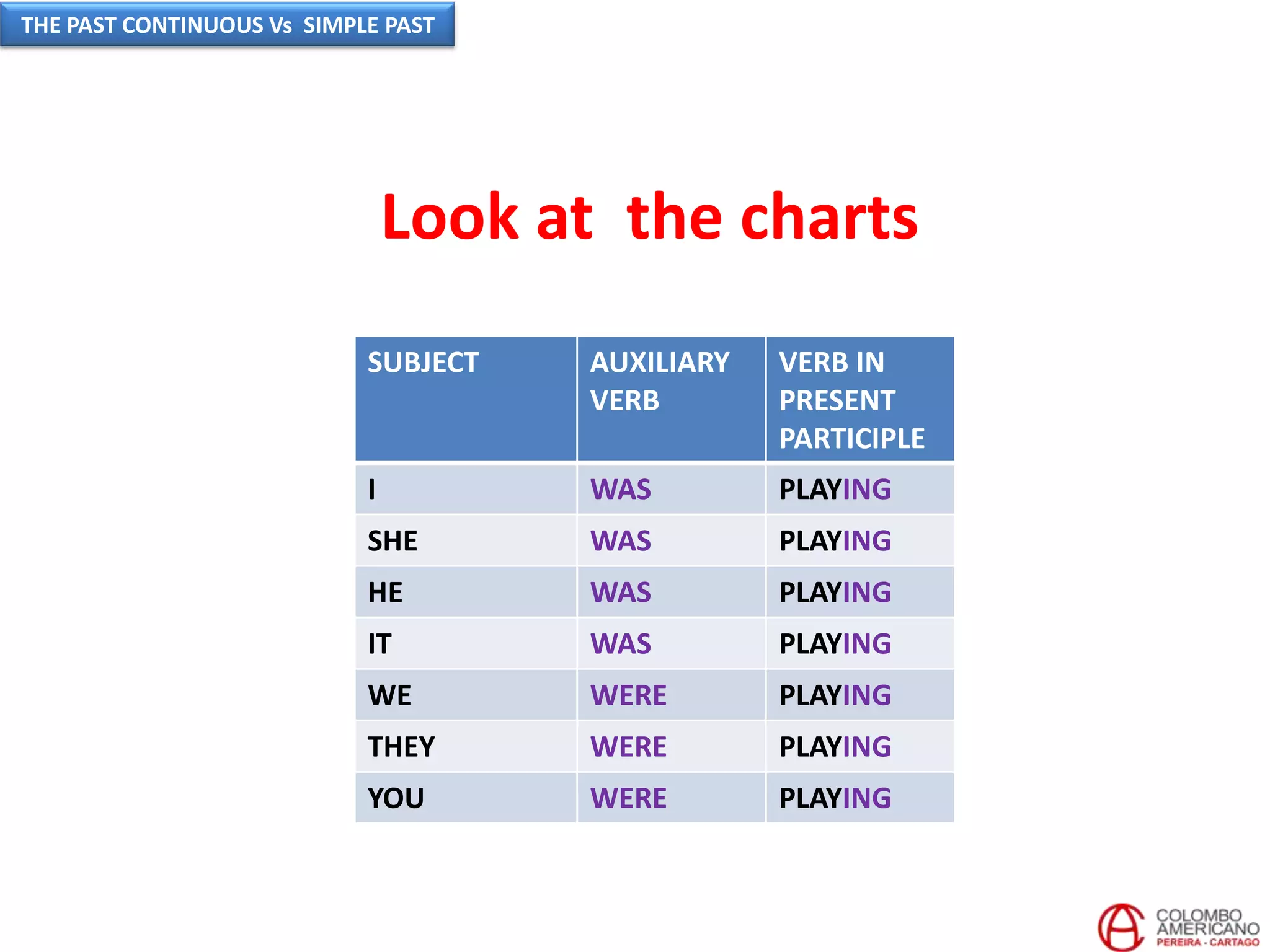 THE PAST CONTINUOUS Vs SIMPLE PAST

Look at the charts

| SUBJECT | AUXILIARY VERB | VERB IN PRESENT PARTICIPLE |
|---|---|---|
| I | WAS | PLAYING |
| SHE | WAS | PLAYING |
| HE | WAS | PLAYING |
| IT | WAS | PLAYING |
| WE | WERE | PLAYING |
| THEY | WERE | PLAYING |
| YOU | WERE | PLAYING |

COLOMBO AMERICANO
PEREIRA - CARTAGO